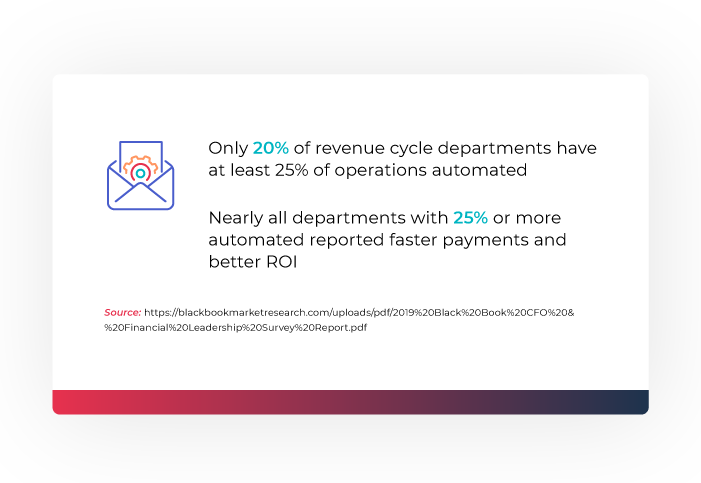 Only 20% of revenue cycle departments have at least 25% of operations automated

Nearly all departments with 25% or more automated reported faster payments and better ROI

Source: https://blackbookmarketresearch.com/uploads/pdf/2019%20Black%20Book%20CFO%20&%20Financial%20Leadership%20Survey%20Report.pdf